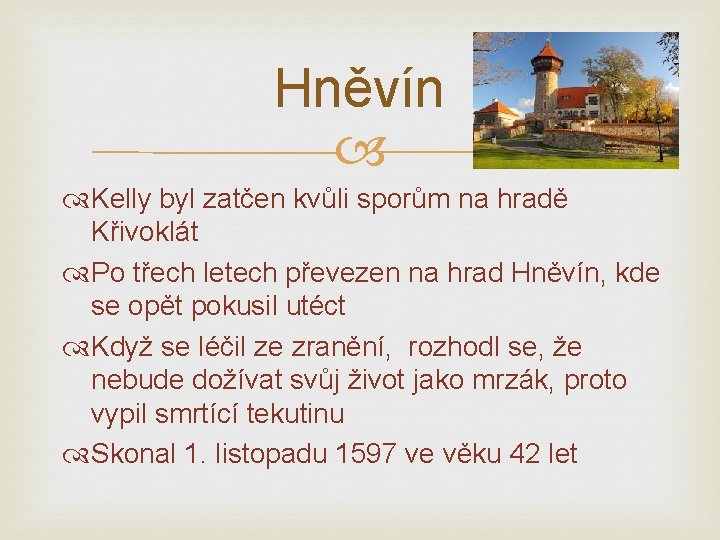 Hněvín

Kelly byl zatčen kvůli sporům na hradě Křivoklát

Po třech letech převezen na hrad Hněvín, kde se opět pokusil utéct

Když se léčil ze zranění,  rozhodl se, že nebude dožívat svůj život jako mrzák, proto vypil smrtící tekutinu

Skonal 1. listopadu 1597 ve věku 42 let